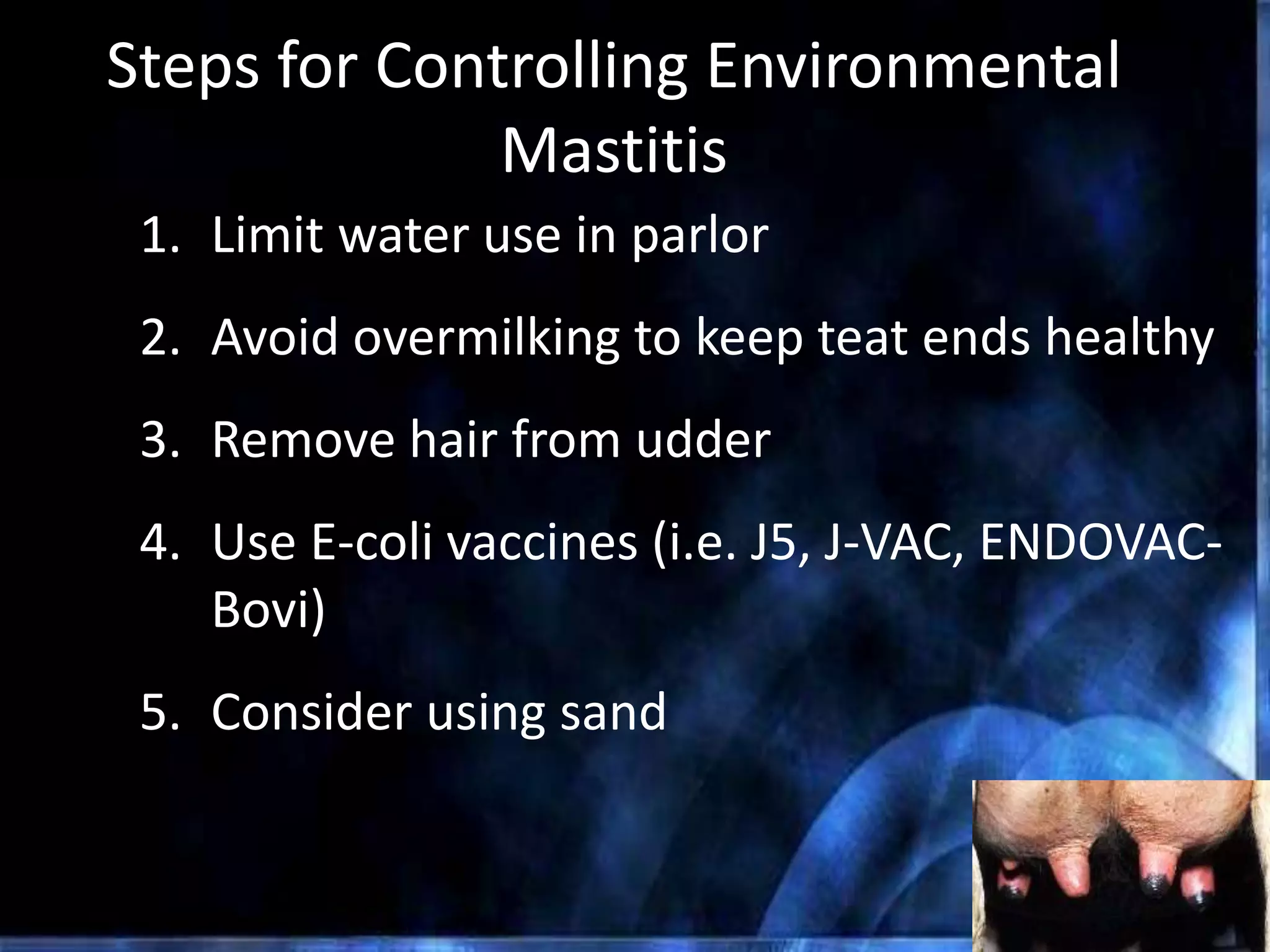 Steps for Controlling Environmental Mastitis

1. Limit water use in parlor
2. Avoid overmilking to keep teat ends healthy
3. Remove hair from udder
4. Use E-coli vaccines (i.e. J5, J-VAC, ENDOVAC-Bovi)
5. Consider using sand